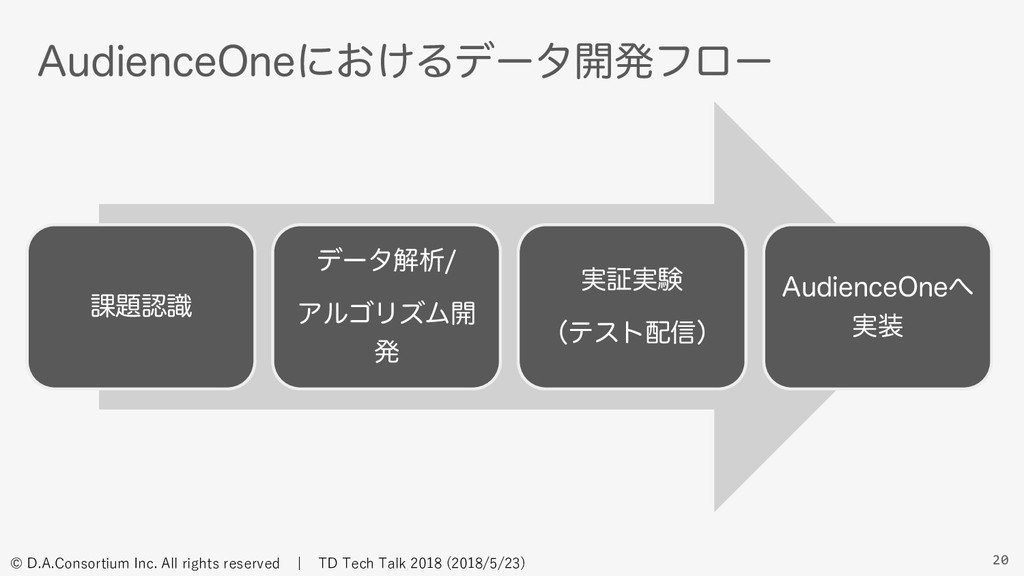 AudienceOneにおけるデータ開発フロー

課題認識

データ解析/

アルゴリズム開発

実証実験

（テスト配信）

AudienceOneへ実装

© D.A.Consortium Inc. All rights reserved | TD Tech Talk 2018 (2018/5/23)

20